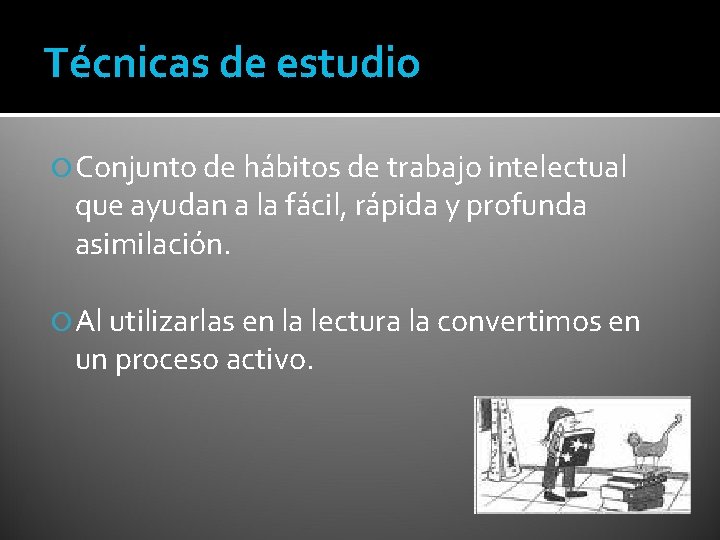 Técnicas de estudio

Conjunto de hábitos de trabajo intelectual que ayudan a la fácil, rápida y profunda asimilación.

Al utilizarlas en la lectura la convertimos en un proceso activo.